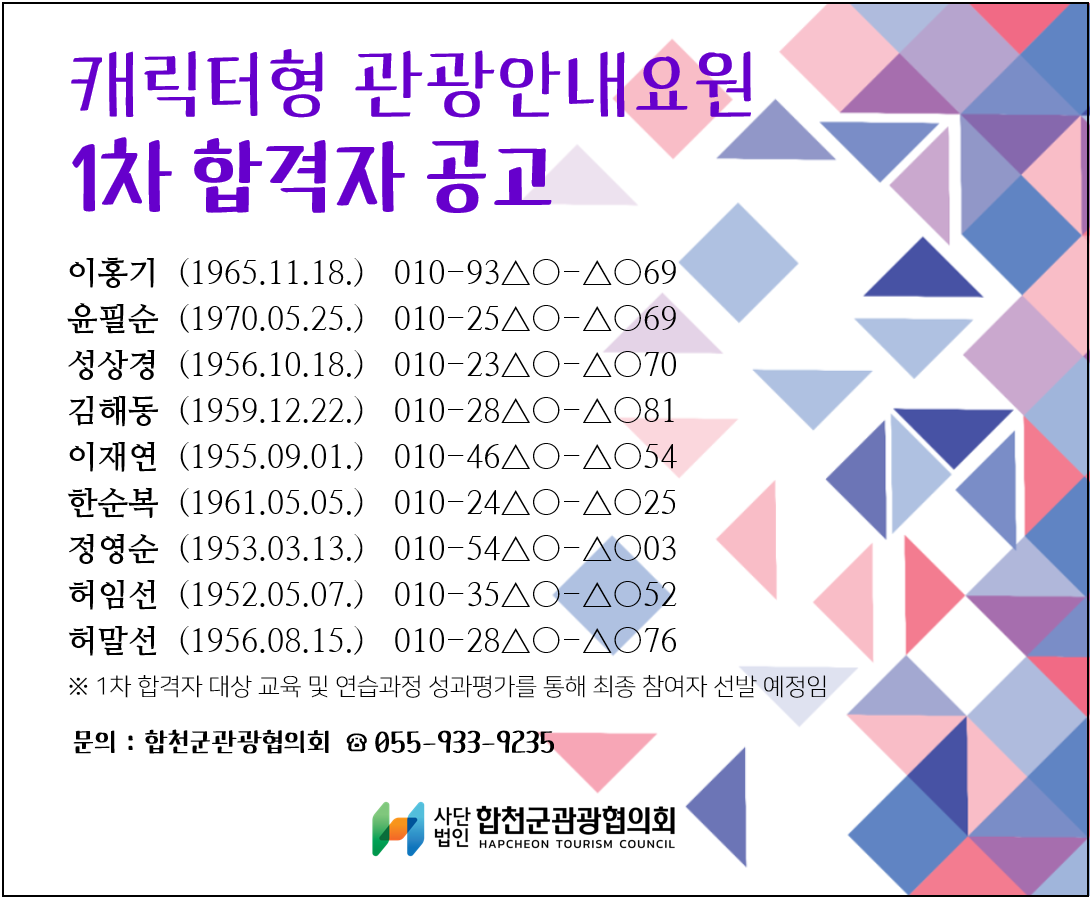 캐릭터형 관광안내요원
1차 합격자 공고

이홍기 (1965.11.18.) 010-93△○-△○69
윤필순 (1970.05.25.) 010-25△○-△○69
성상경 (1956.10.18.) 010-23△○-△○70
김해동 (1959.12.22.) 010-28△○-△○81
이재연 (1955.09.01.) 010-46△○-△○54
한순복 (1961.05.05.) 010-24△○-△○25
정영순 (1953.03.13.) 010-54△○-△○03
허임선 (1952.05.07.) 010-35△○-△○52
허말선 (1956.08.15.) 010-28△○-△○76

※ 1차 합격자 대상 교육 및 연습과정 성과평가를 통해 최종 참여자 선발 예정임

문의 : 합천군관광협의회 ☎ 055-933-9235

사단법인 합천군관광협의회 HAPCHEON TOURISM COUNCIL